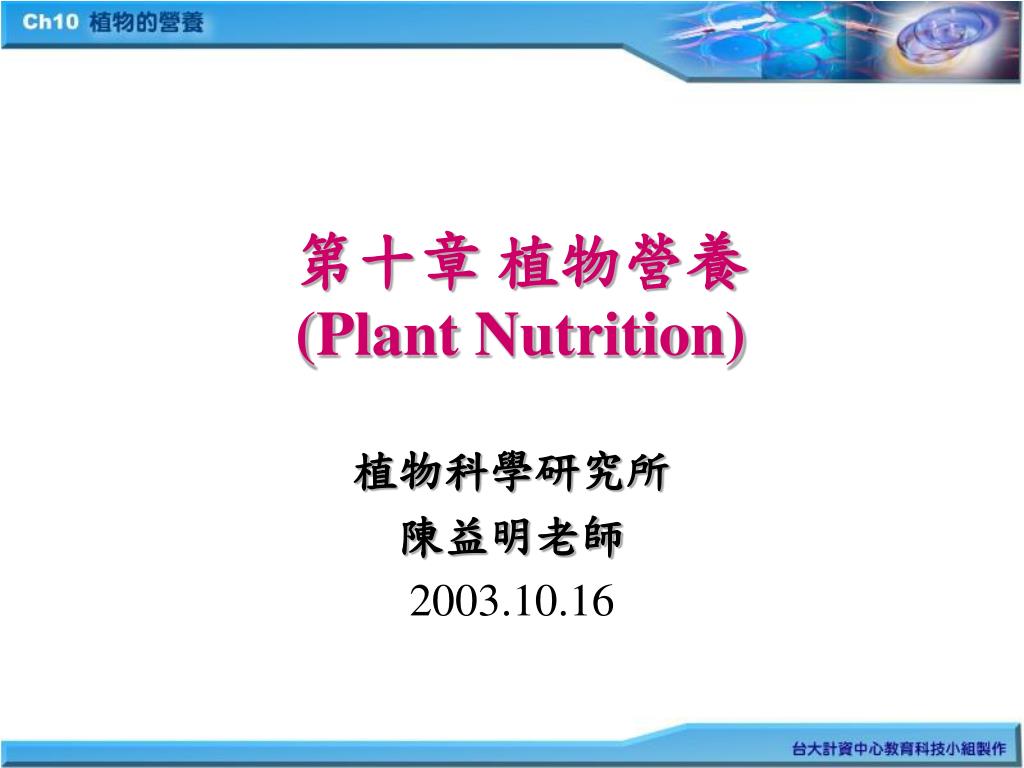 Ch10 植物的營養

第十章 植物營養
(Plant Nutrition)

植物科學研究所
陳益明老師
2003.10.16

台大計資中心教育科技小組製作